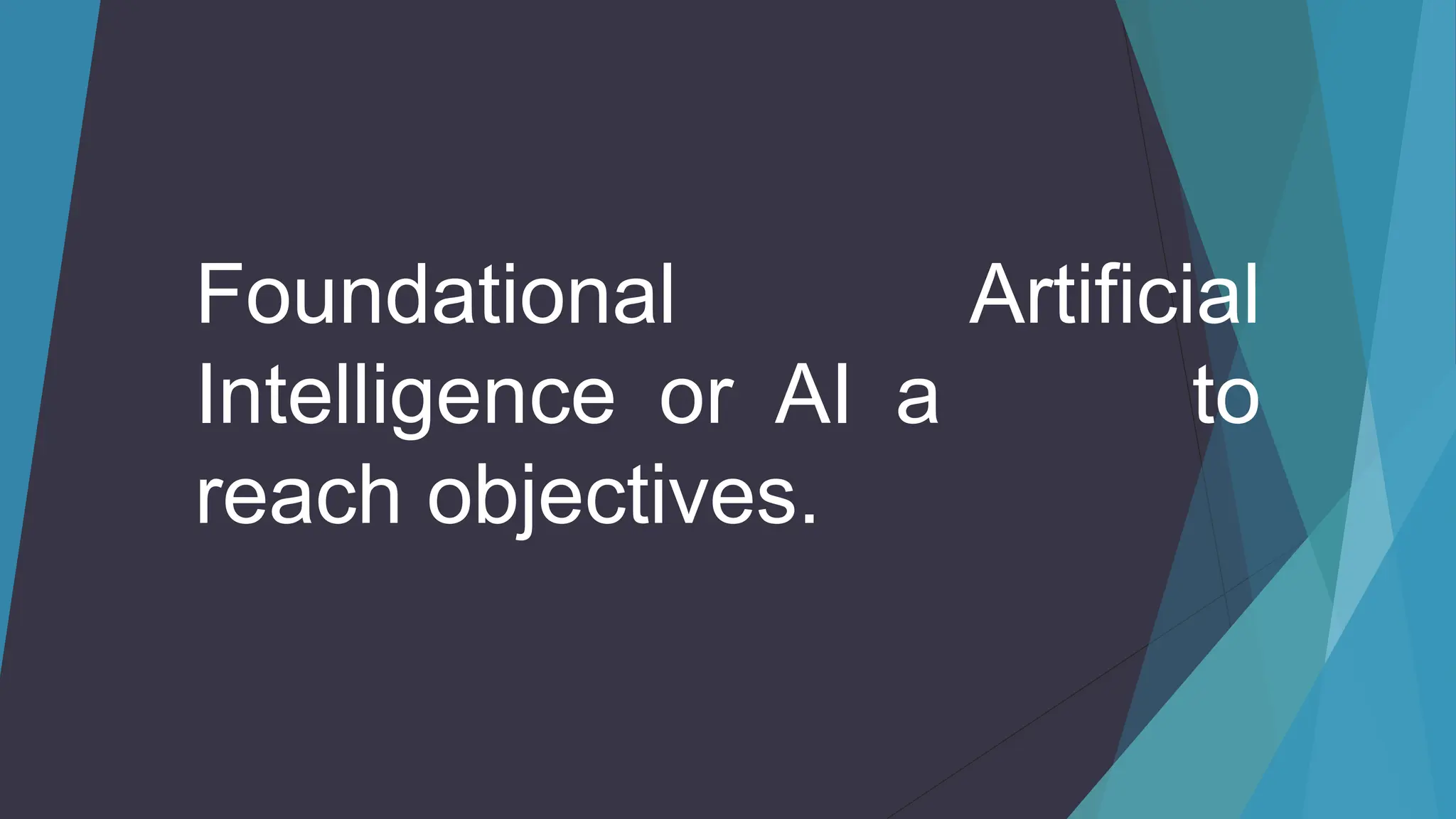 Foundational Artificial Intelligence or AI a to reach objectives.